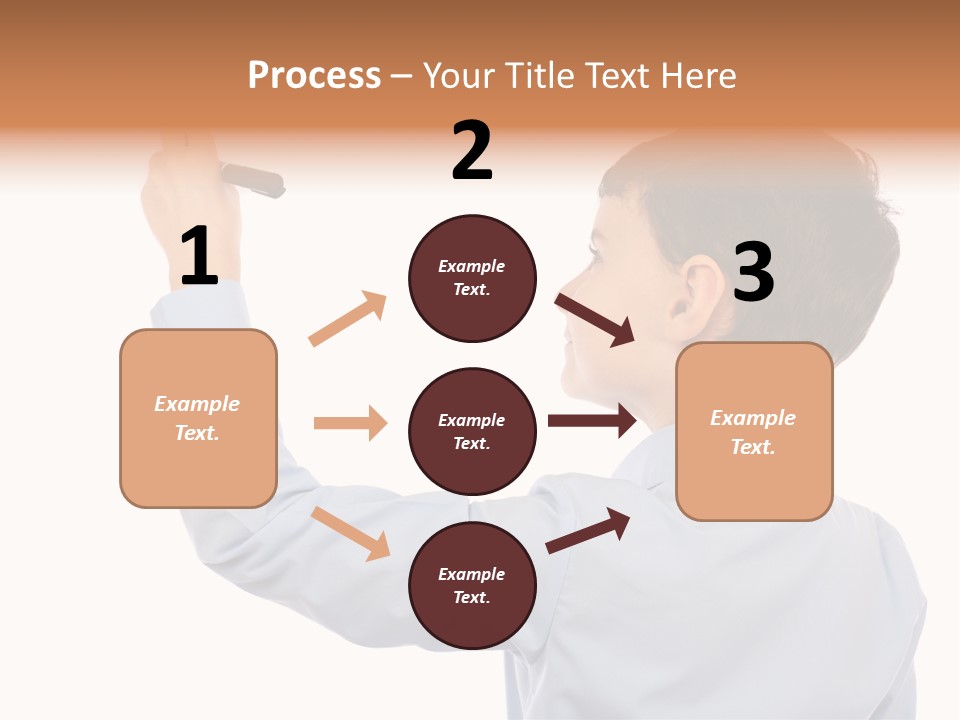 Process – Your Title Text Here

1

Example Text.

2

Example Text.

Example Text.

Example Text.

3

Example Text.